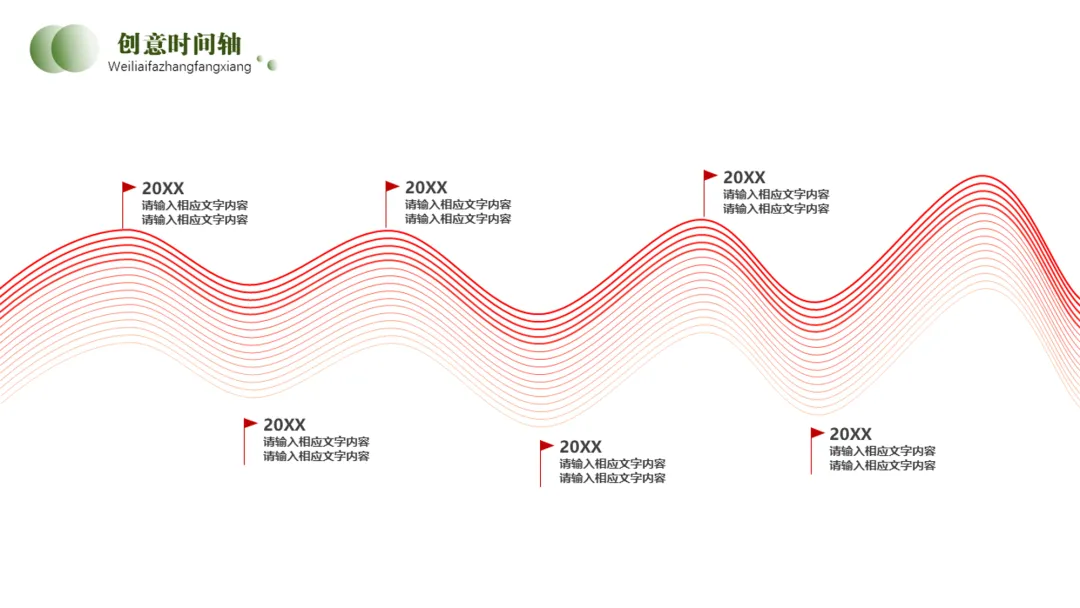 创意时间轴
Weiliaifazhangfangxiang

20XX
请输入相应文字内容
请输入相应文字内容

20XX
请输入相应文字内容
请输入相应文字内容

20XX
请输入相应文字内容
请输入相应文字内容

20XX
请输入相应文字内容
请输入相应文字内容

20XX
请输入相应文字内容
请输入相应文字内容

20XX
请输入相应文字内容
请输入相应文字内容